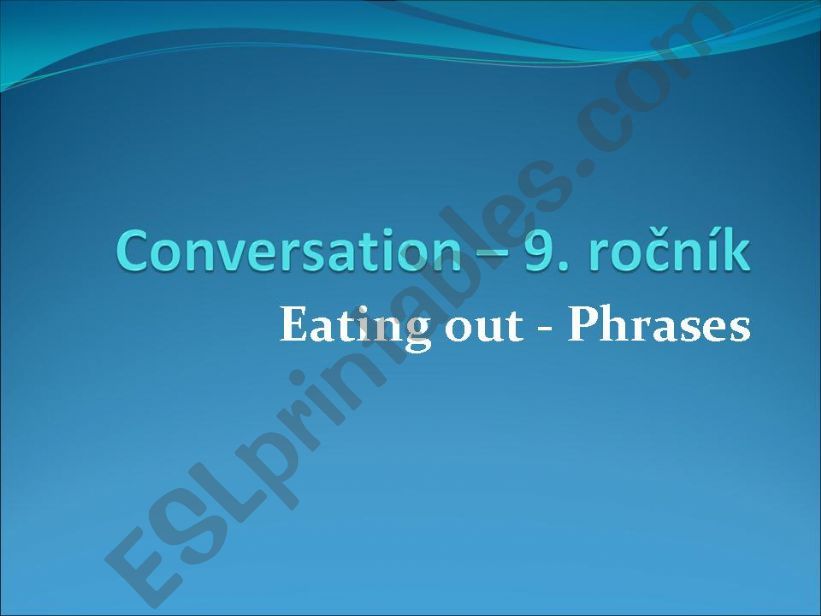 Conversation – 9. ročník

Eating out - Phrases

ESLprintables.com